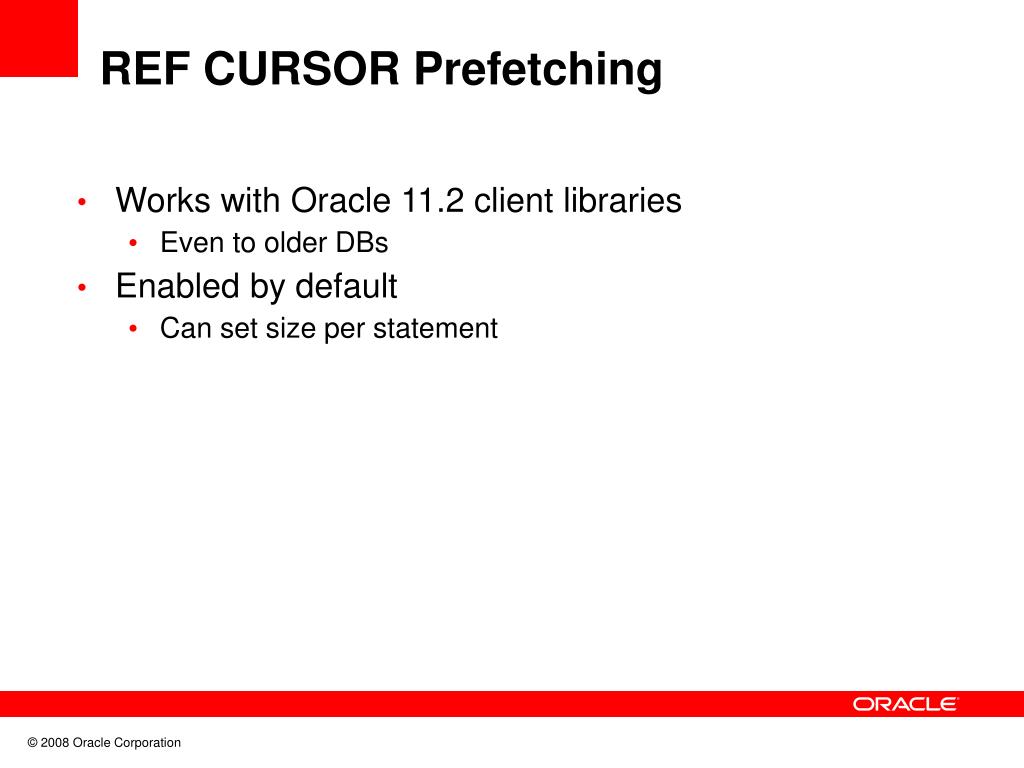 REF CURSOR Prefetching

• Works with Oracle 11.2 client libraries
  • Even to older DBs
• Enabled by default
  • Can set size per statement

ORACLE

© 2008 Oracle Corporation